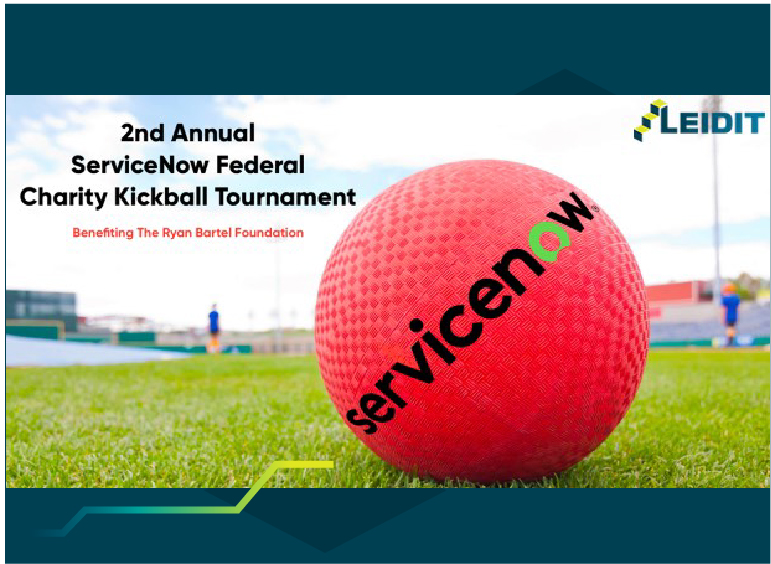 2nd Annual
ServiceNow Federal
Charity Kickball Tournament

Benefiting The Ryan Bartel Foundation

LEIDIT

servicenow